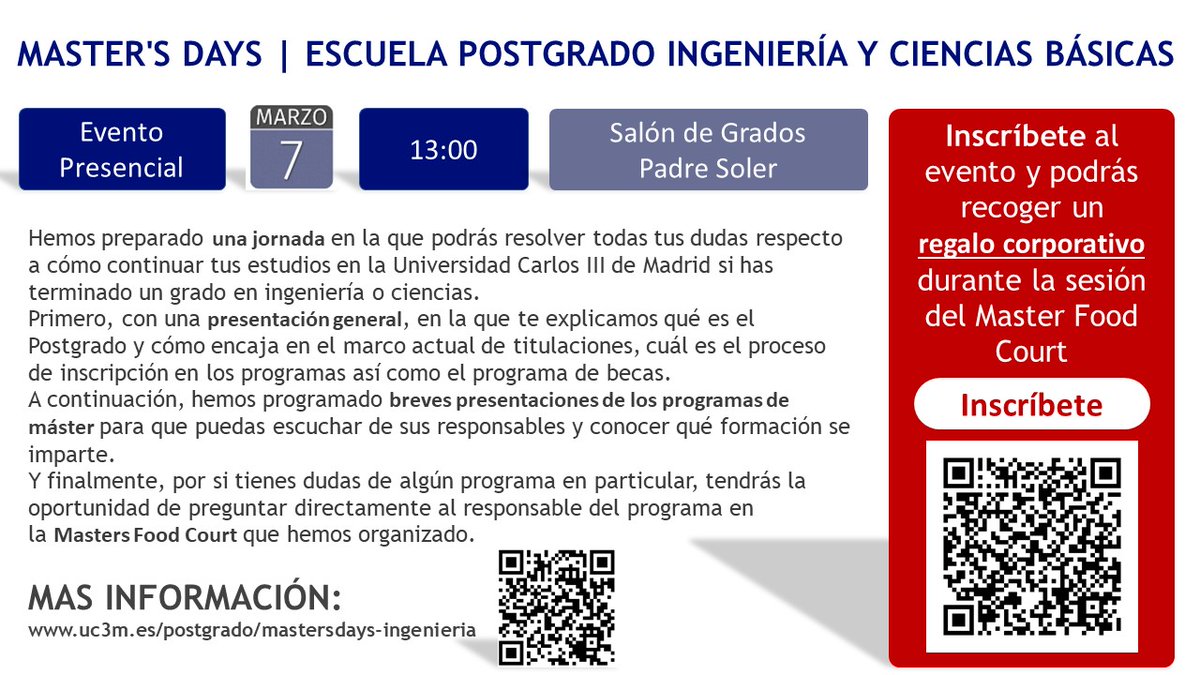 MASTER'S DAYS | ESCUELA POSTGRADO INGENIERÍA Y CIENCIAS BÁSICAS

Evento Presencial

MARZO
7

13:00

Salón de Grados Padre Soler

Hemos preparado una jornada en la que podrás resolver todas tus dudas respecto a cómo continuar tus estudios en la Universidad Carlos III de Madrid si has terminado un grado en ingeniería o ciencias.
Primero, con una presentación general, en la que te explicamos qué es el Postgrado y cómo encaja en el marco actual de titulaciones, cuál es el proceso de inscripción en los programas así como el programa de becas.
A continuación, hemos programado breves presentaciones de los programas de máster para que puedas escuchar de sus responsables y conocer qué formación se imparte.
Y finalmente, por si tienes dudas de algún programa en particular, tendrás la oportunidad de preguntar directamente al responsable del programa en la Masters Food Court que hemos organizado.

MAS INFORMACIÓN:
www.uc3m.es/postgrado/mastersdays-ingenieria

Inscríbete al evento y podrás recoger un regalo corporativo durante la sesión del Master Food Court

Inscríbete